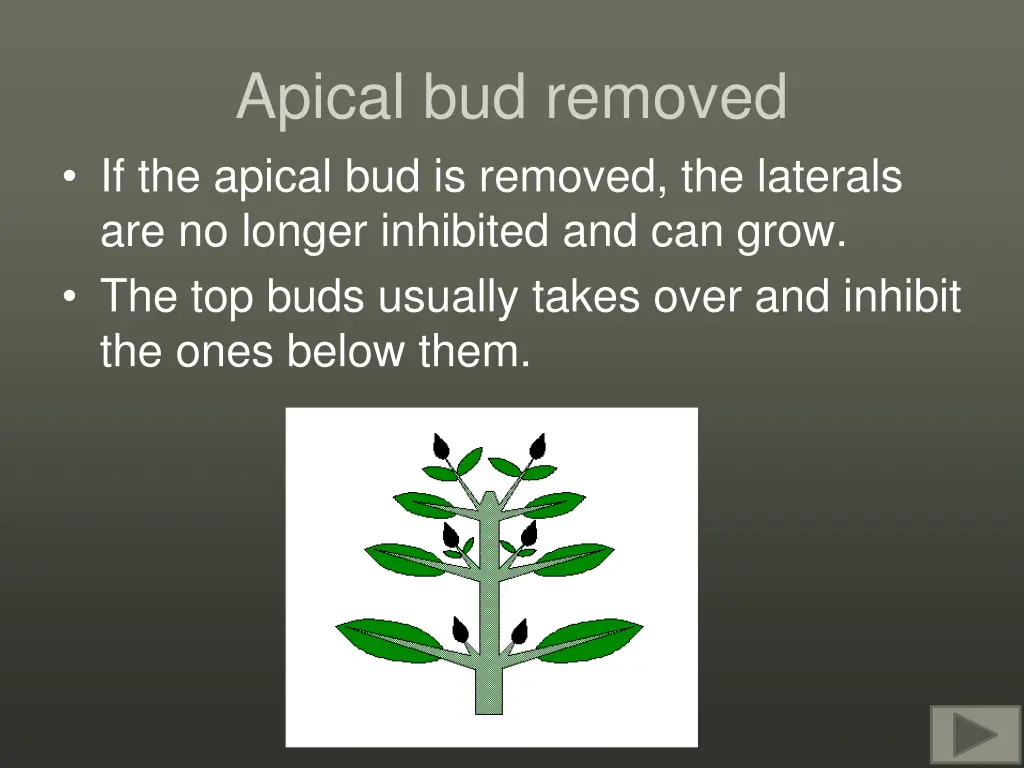 Apical bud removed

• If the apical bud is removed, the laterals are no longer inhibited and can grow.
• The top buds usually takes over and inhibit the ones below them.